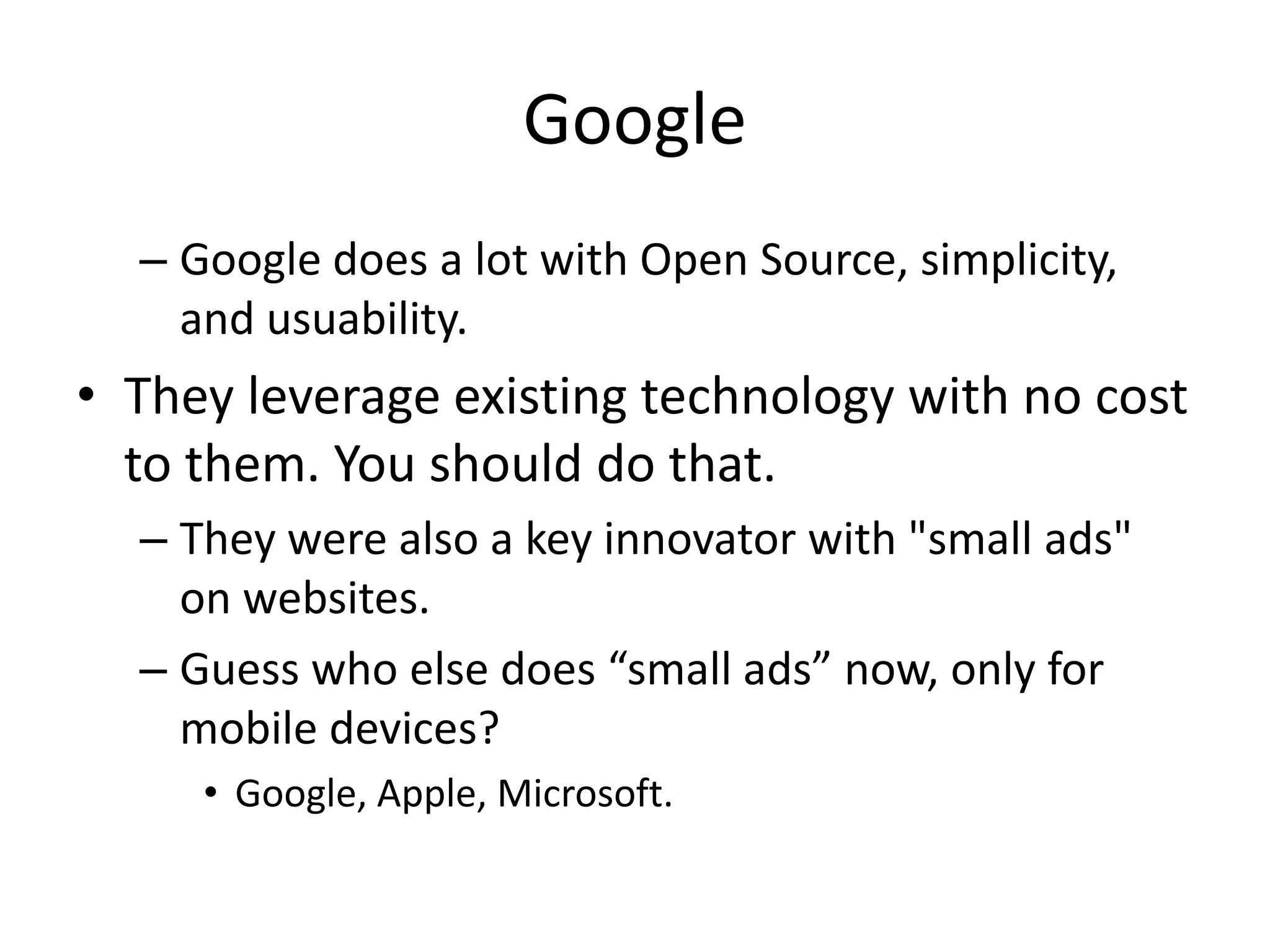 Google

– Google does a lot with Open Source, simplicity, and usuability.

• They leverage existing technology with no cost to them. You should do that.

– They were also a key innovator with "small ads" on websites.

– Guess who else does “small ads” now, only for mobile devices?

• Google, Apple, Microsoft.